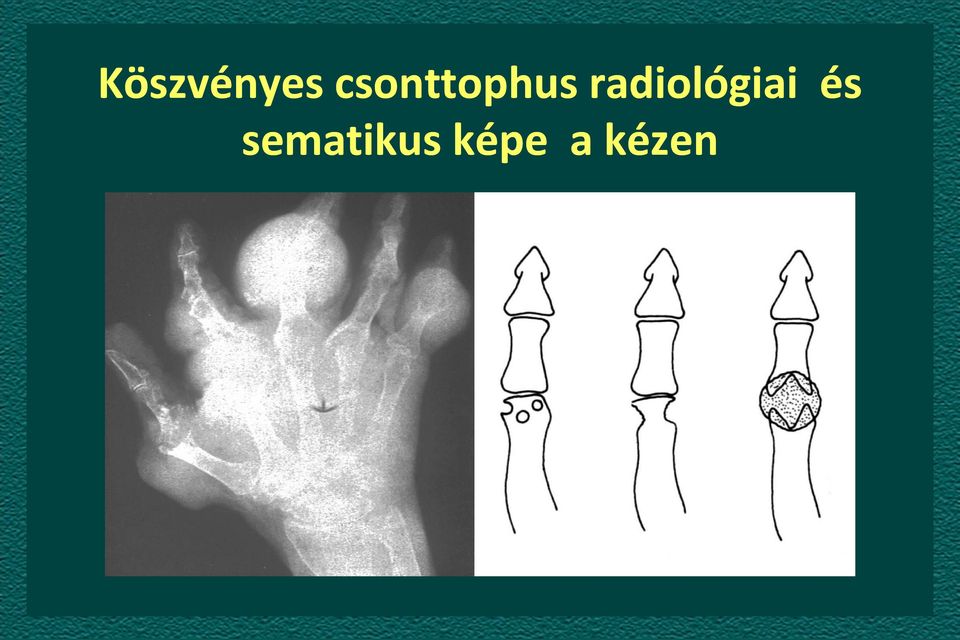 Köszvényes csonttophus radiológiai és sematikus képe a kézen